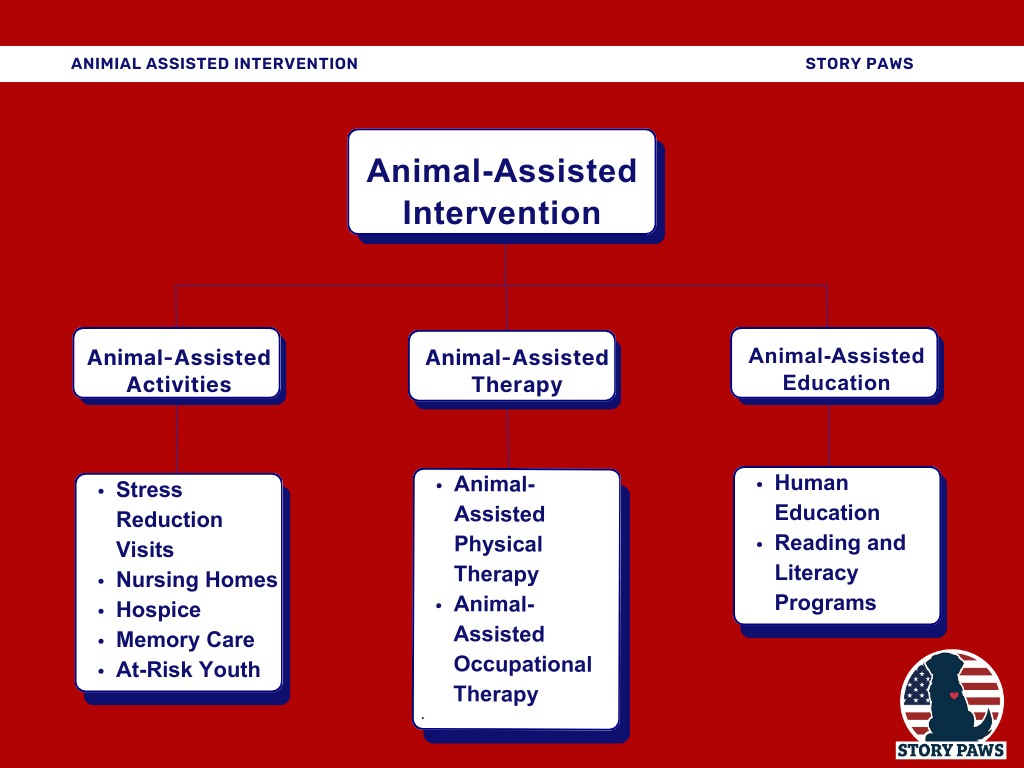 ANIMIAL ASSISTED INTERVENTION

STORY PAWS

Animal-Assisted Intervention

Animal-Assisted Activities

- Stress Reduction Visits
- Nursing Homes
- Hospice
- Memory Care
- At-Risk Youth

Animal-Assisted Therapy

- Animal-Assisted Physical Therapy
- Animal-Assisted Occupational Therapy

Animal-Assisted Education

- Human Education
- Reading and Literacy Programs

STORY PAWS